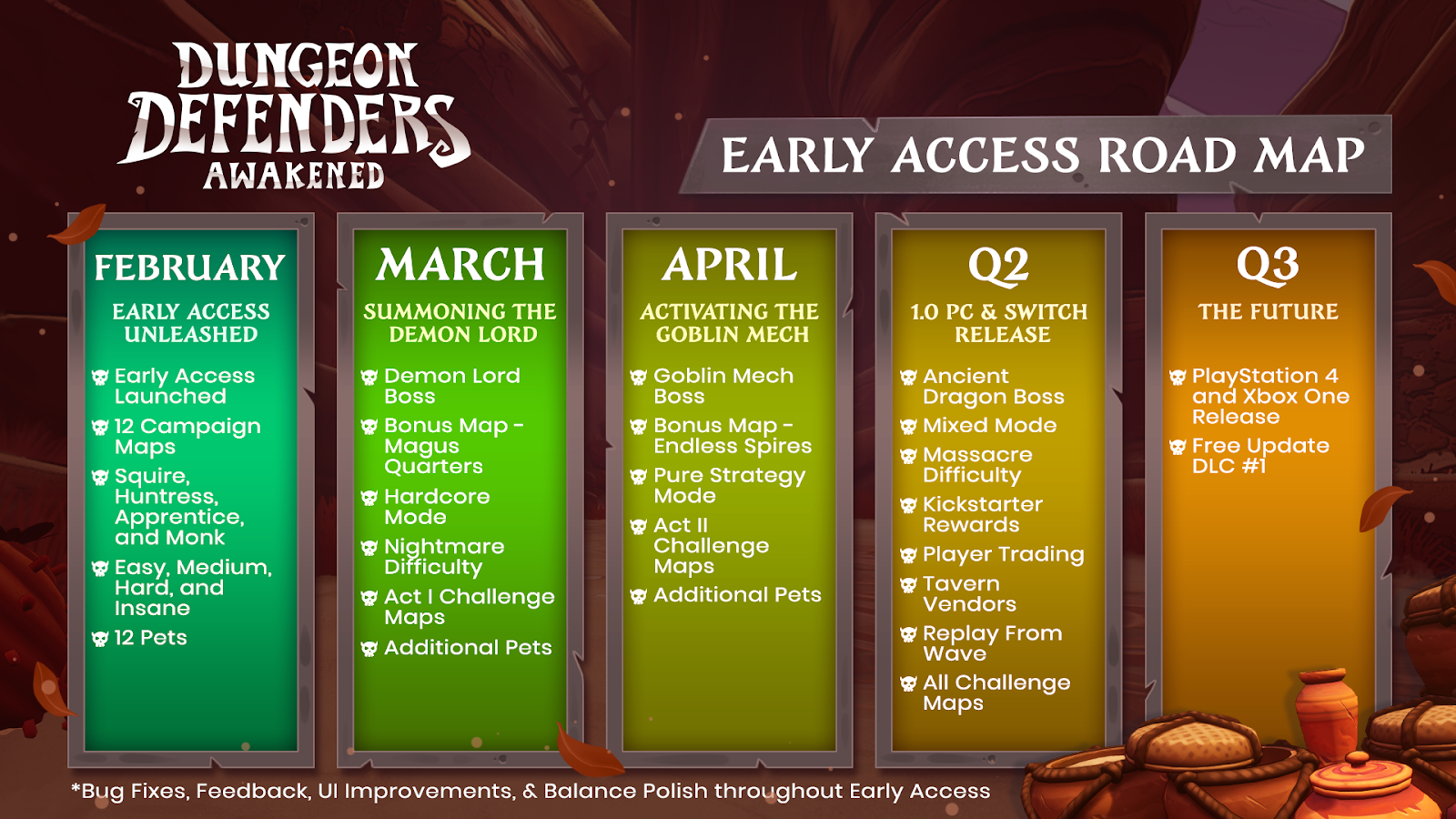 DUNGEON DEFENDERS AWAKENED

EARLY ACCESS ROAD MAP

FEBRUARY

EARLY ACCESS UNLEASHED

Early Access Launched
12 Campaign Maps
Squire, Huntress, Apprentice, and Monk
Easy, Medium, Hard, and Insane
12 Pets

MARCH

SUMMONING THE DEMON LORD

Demon Lord Boss
Bonus Map - Magus Quarters
Hardcore Mode
Nightmare Difficulty
Act I Challenge Maps
Additional Pets

APRIL

ACTIVATING THE GOBLIN MECH

Goblin Mech Boss
Bonus Map - Endless Spires
Pure Strategy Mode
Act II Challenge Maps
Additional Pets

Q2

1.0 PC & SWITCH RELEASE

Ancient Dragon Boss
Mixed Mode
Massacre Difficulty
Kickstarter Rewards
Player Trading
Tavern Vendors
Replay From Wave
All Challenge Maps

Q3

THE FUTURE

PlayStation 4 and Xbox One Release
Free Update DLC #1

*Bug Fixes, Feedback, UI Improvements, & Balance Polish throughout Early Access